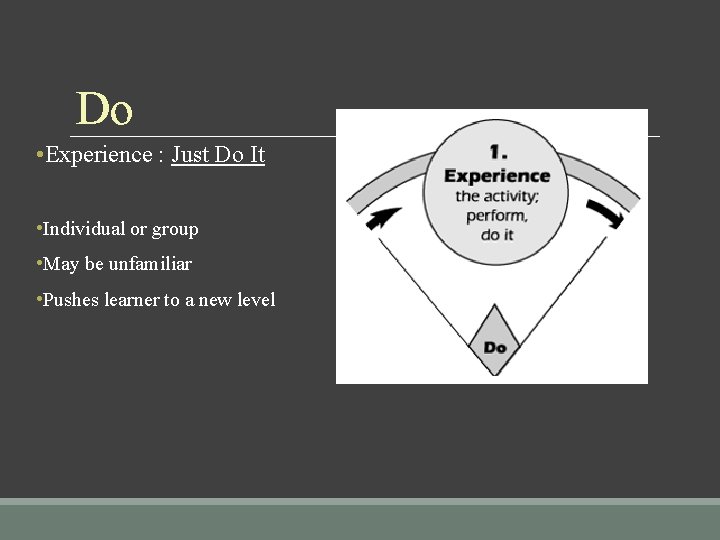 Do

•Experience : Just Do It

•Individual or group

•May be unfamiliar

•Pushes learner to a new level

1.
Experience
the activity;
perform,
do it

Do